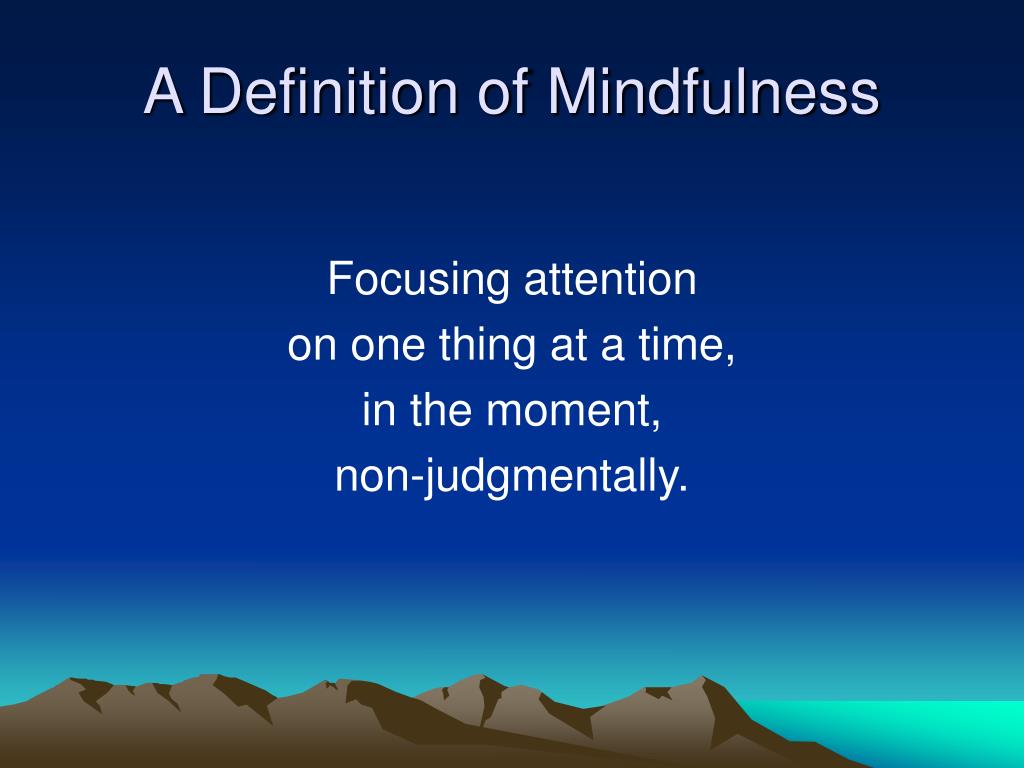 A Definition of Mindfulness

Focusing attention
on one thing at a time,
in the moment,
non-judgmentally.